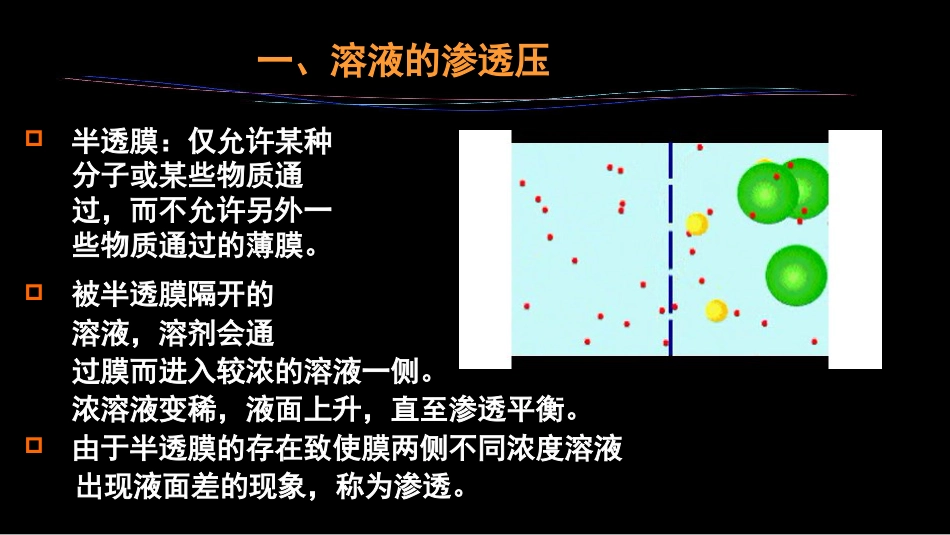 一、溶液的渗透压

□ 半透膜：仅允许某种分子或某些物质通过，而不允许另外一些物质通过的薄膜。

□ 被半透膜隔开的溶液，溶剂会通过膜而进入较浓的溶液一侧。浓溶液变稀，液面上升，直至渗透平衡。

□ 由于半透膜的存在致使膜两侧不同浓度溶液出现液面差的现象，称为渗透。